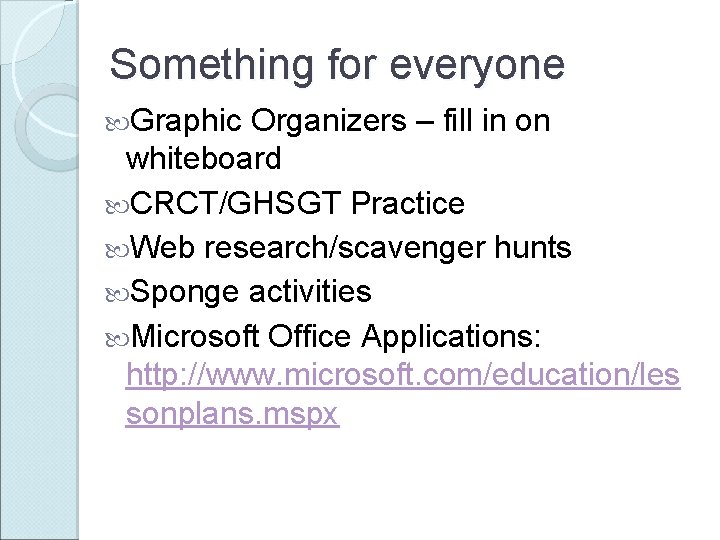 Something for everyone

Graphic Organizers – fill in on whiteboard

CRCT/GHSGT Practice

Web research/scavenger hunts

Sponge activities

Microsoft Office Applications: http://www.microsoft.com/education/lessonplans.mspx